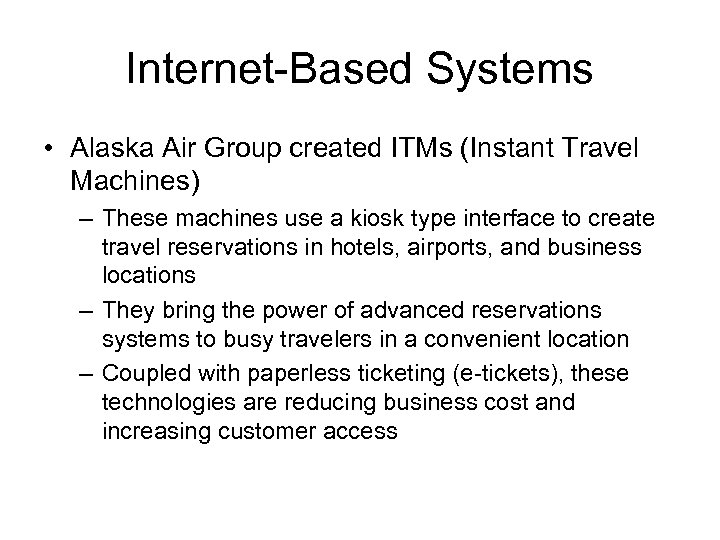 Internet-Based Systems

• Alaska Air Group created ITMs (Instant Travel Machines)

– These machines use a kiosk type interface to create travel reservations in hotels, airports, and business locations

– They bring the power of advanced reservations systems to busy travelers in a convenient location

– Coupled with paperless ticketing (e-tickets), these technologies are reducing business cost and increasing customer access